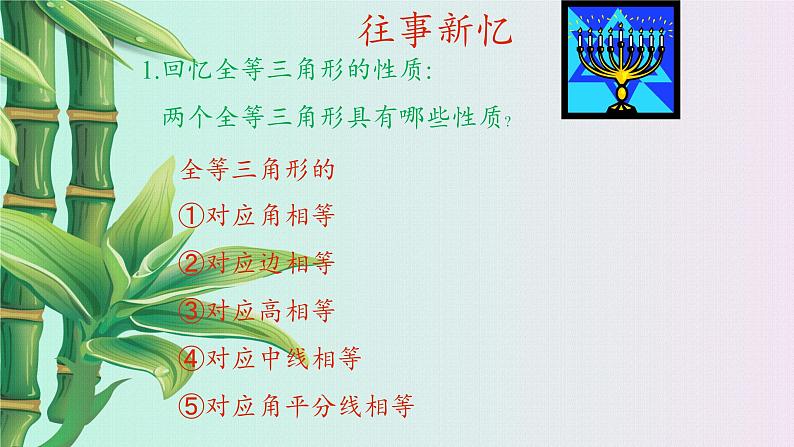 往事新忆

1.回忆全等三角形的性质:

两个全等三角形具有哪些性质?

全等三角形的

①对应角相等

②对应边相等

③对应高相等

④对应中线相等

⑤对应角平分线相等